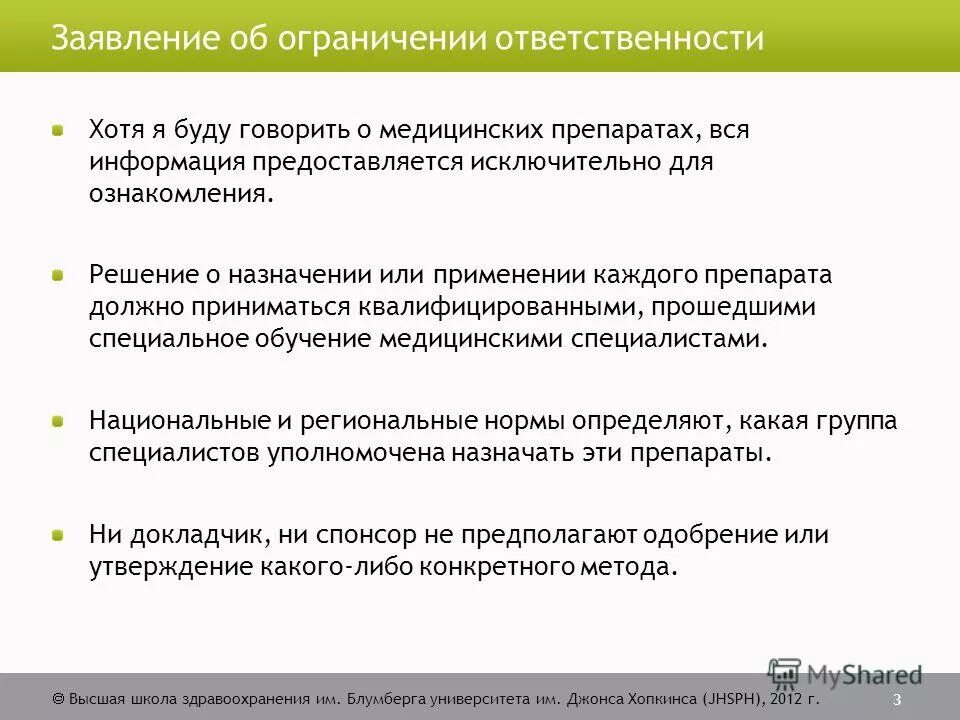 Заявление об ограничении ответственности

Хотя я буду говорить о медицинских препаратах, вся информация предоставляется исключительно для ознакомления.

Решение о назначении или применении каждого препарата должно приниматься квалифицированными, прошедшими специальное обучение медицинскими специалистами.

Национальные и региональные нормы определяют, какая группа специалистов уполномочена назначать эти препараты.

Ни докладчик, ни спонсор не предполагают одобрение или утверждение какого-либо конкретного метода.

MyShared

© Высшая школа здравоохранения им. Блумберга университета им. Джонса Хопкинса (JHSPH), 2012 г.

3